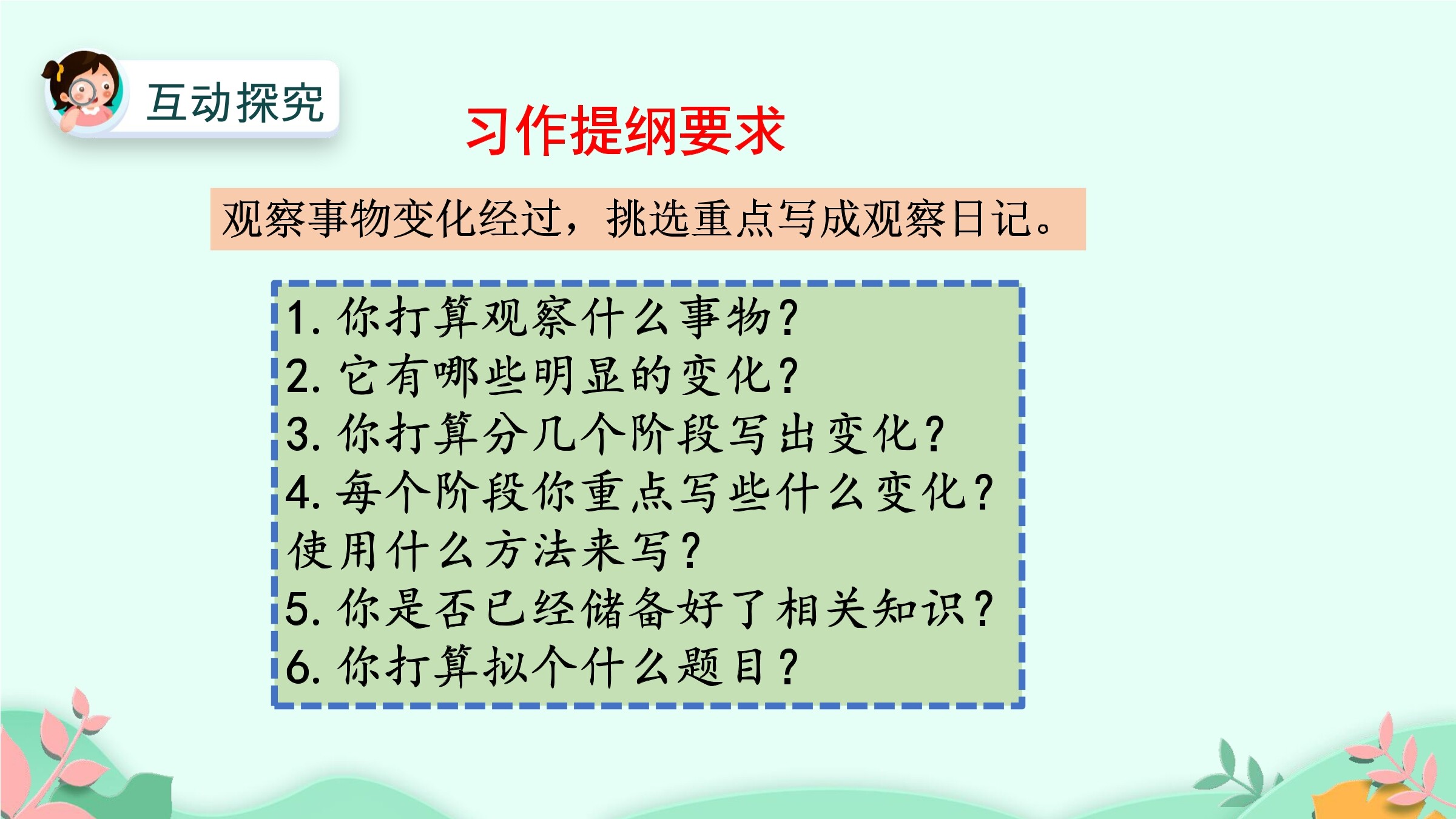 互动探究

习作提纲要求

观察事物变化经过，挑选重点写成观察日记。

1. 你打算观察什么事物？
2. 它有哪些明显的变化？
3. 你打算分几个阶段写出变化？
4. 每个阶段你重点写些什么变化？使用什么方法来写？
5. 你是否已经储备好了相关知识？
6. 你打算拟个什么题目？